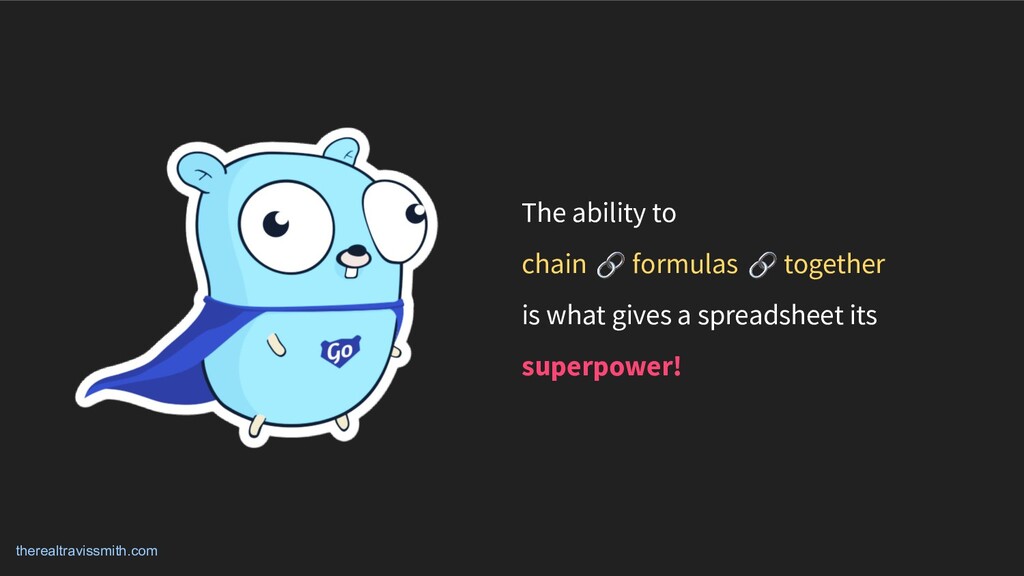 Go

The ability to

chain 🔗 formulas 🔗 together

is what gives a spreadsheet its

superpower!

therealtravissmith.com